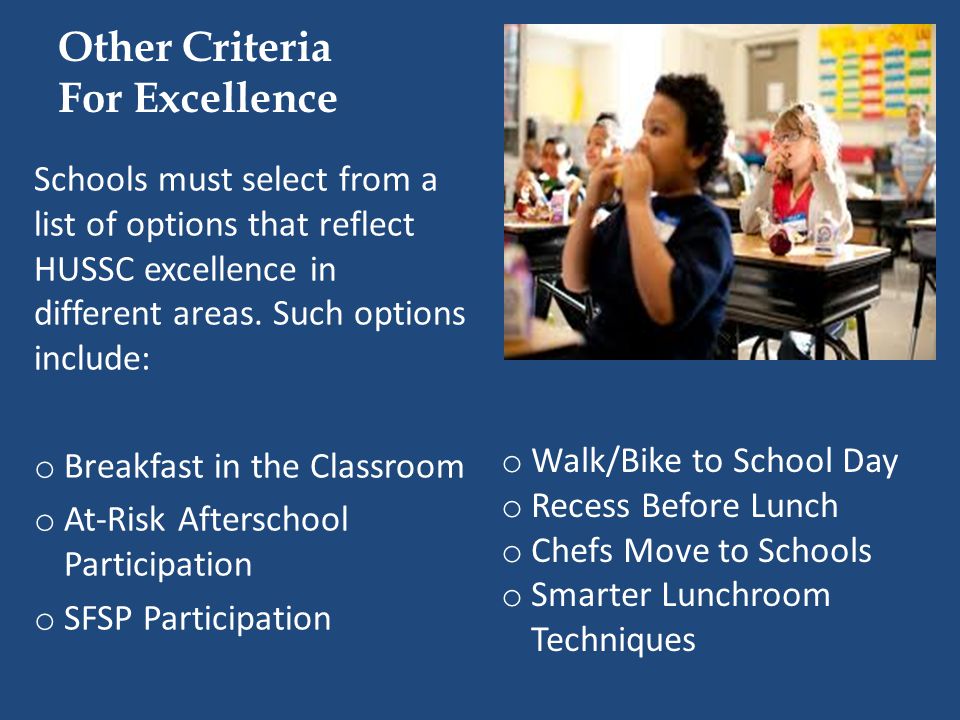 Other Criteria
For Excellence

Schools must select from a list of options that reflect HUSSC excellence in different areas. Such options include:

o Breakfast in the Classroom
o At-Risk Afterschool Participation
o SFSP Participation

o Walk/Bike to School Day
o Recess Before Lunch
o Chefs Move to Schools
o Smarter Lunchroom Techniques